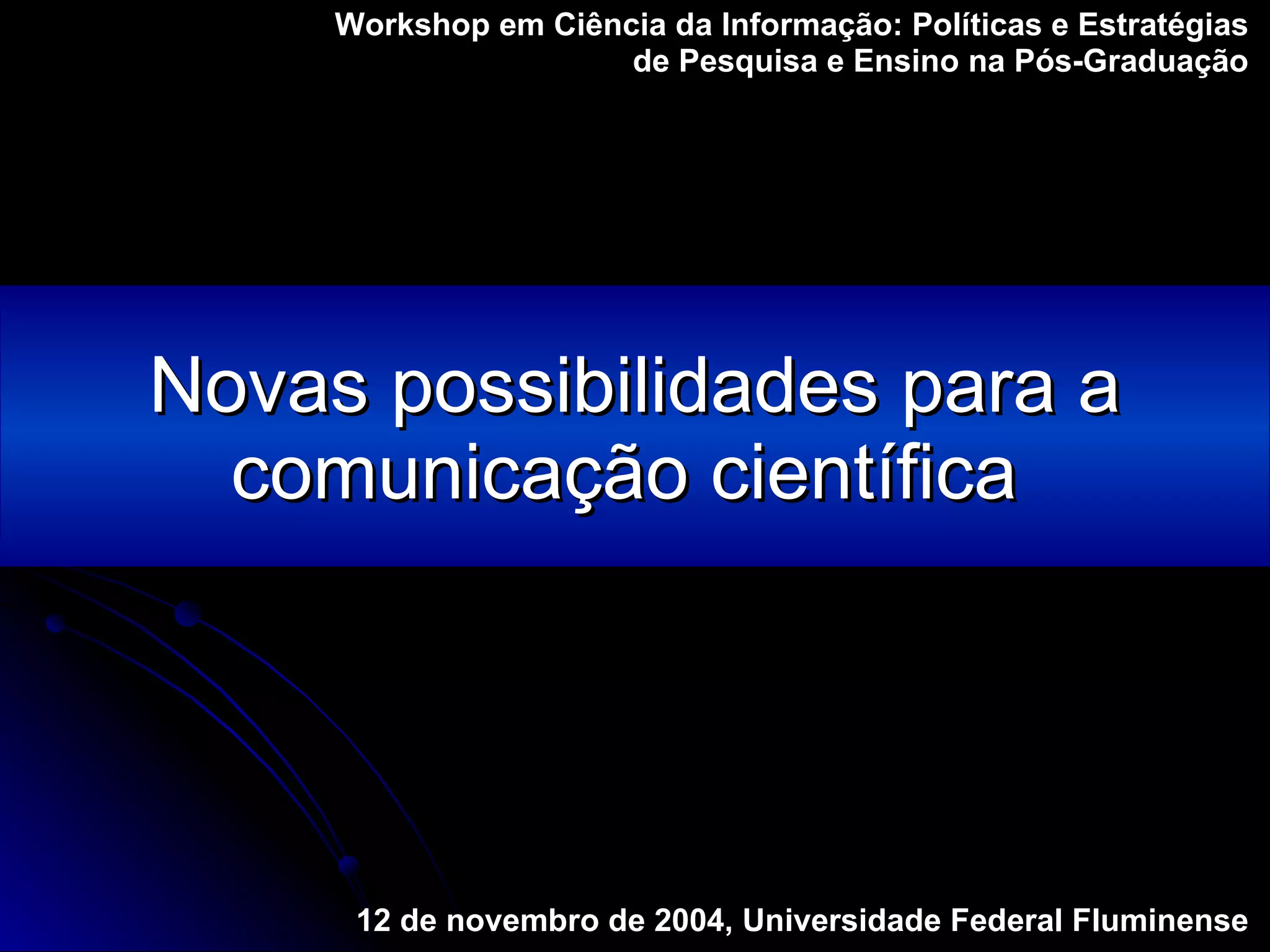 Workshop em Ciência da Informação: Políticas e Estratégias de Pesquisa e Ensino na Pós-Graduação

Novas possibilidades para a comunicação científica

12 de novembro de 2004, Universidade Federal Fluminense